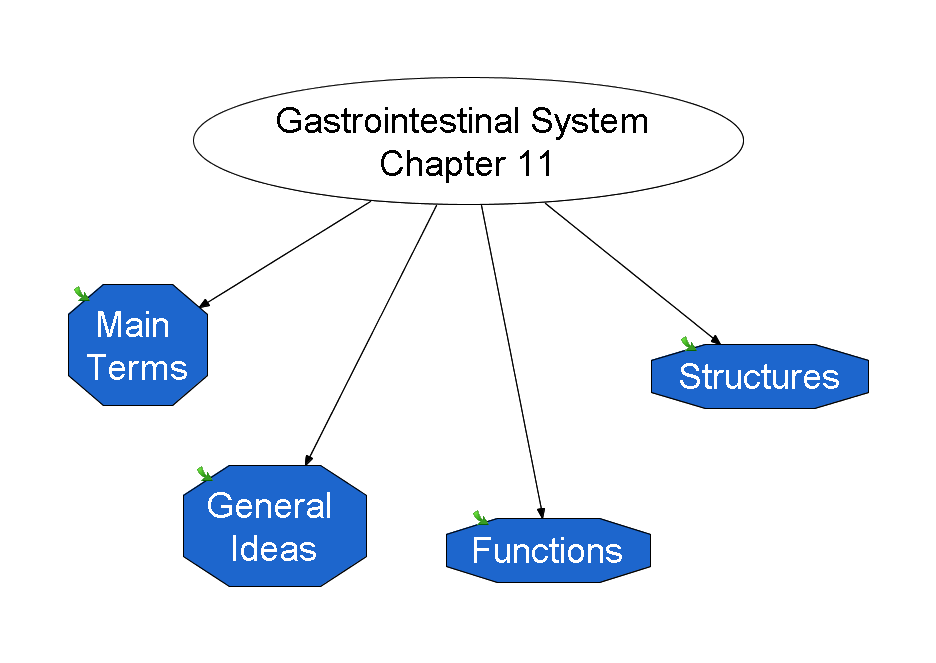 Gastrointestinal System
Chapter 11

Main Terms

General Ideas

Functions

Structures